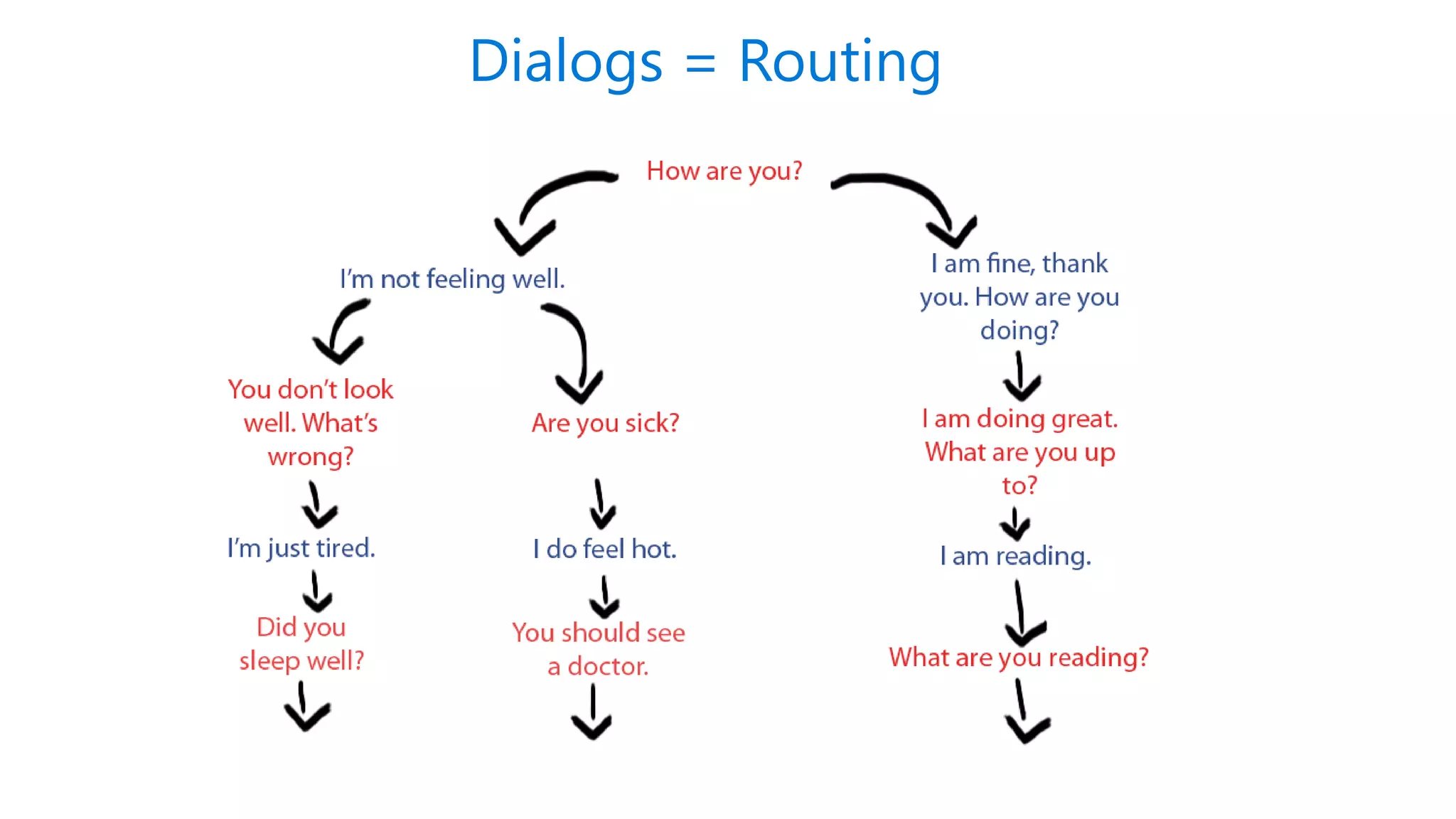 Dialogs = Routing

How are you?

I'm not feeling well.

You don't look well. What's wrong?

I'm just tired.

Did you sleep well?

Are you sick?

I do feel hot.

You should see a doctor.

I am fine, thank you. How are you doing?

I am doing great. What are you up to?

I am reading.

What are you reading?